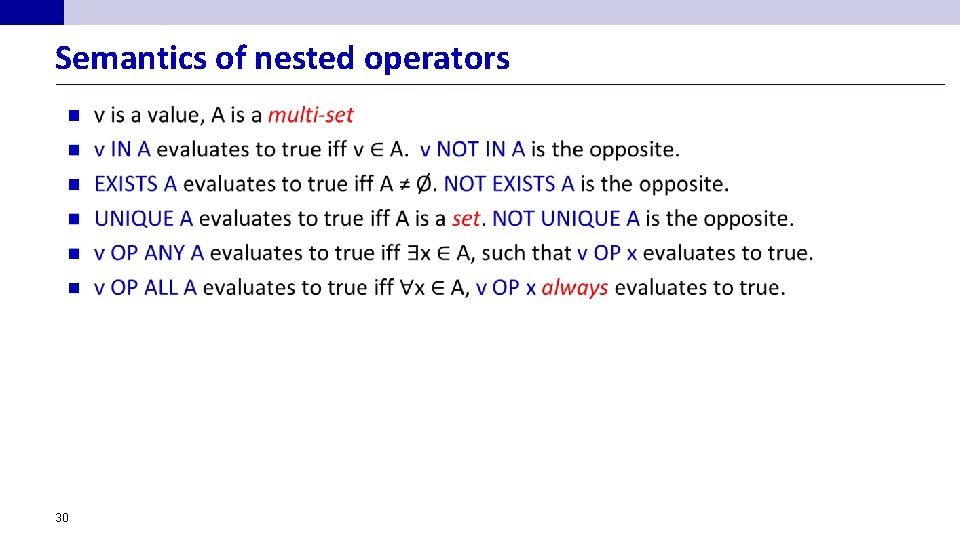 Semantics of nested operators

- v is a value, A is a multi-set
- v IN A evaluates to true iff $v \in A$. v NOT IN A is the opposite.
- EXISTS A evaluates to true iff $A \neq \emptyset$. NOT EXISTS A is the opposite.
- UNIQUE A evaluates to true iff A is a set. NOT UNIQUE A is the opposite.
- v OP ANY A evaluates to true iff $\exists x \in A$, such that v OP x evaluates to true.
- v OP ALL A evaluates to true iff $\forall x \in A$, v OP x always evaluates to true.

30